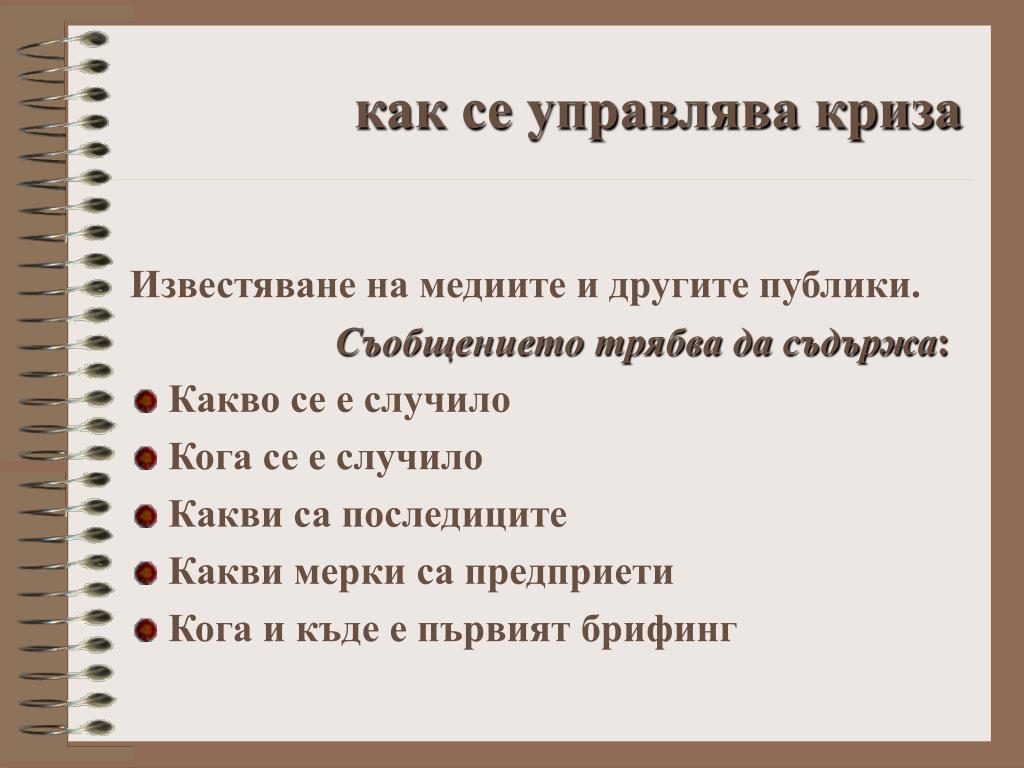 как се управлява криза

Известяване на медиите и другите публики.

Съобщението трябва да съдържа:

Какво се е случило

Кога се е случило

Какви са последиците

Какви мерки са предприети

Кога и къде е първият брифинг